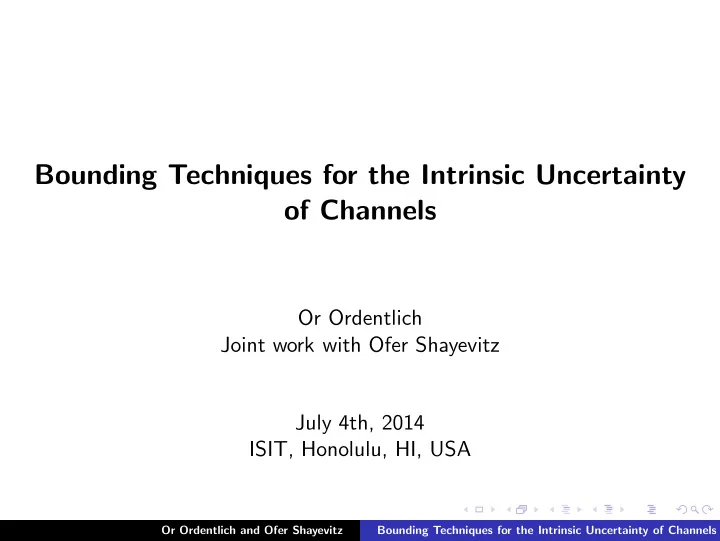 Bounding Techniques for the Intrinsic Uncertainty of Channels

Or Ordentlich
Joint work with Ofer Shayevitz

July 4th, 2014
ISIT, Honolulu, HI, USA

Or Ordentlich and Ofer Shayevitz Bounding Techniques for the Intrinsic Uncertainty of Channels